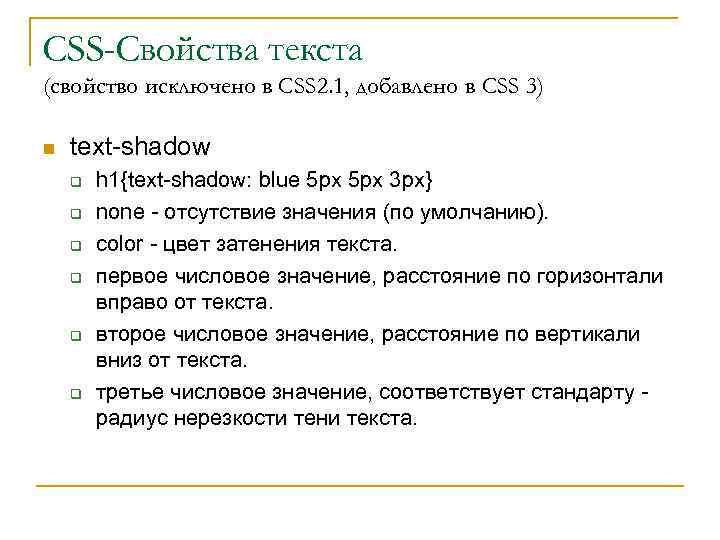 CSS-Свойства текста
(свойство исключено в CSS2.1, добавлено в CSS 3)

text-shadow

h1{text-shadow: blue 5px 5px 3px}

none - отсутствие значения (по умолчанию).

color - цвет затенения текста.

первое числовое значение, расстояние по горизонтали вправо от текста.

второе числовое значение, расстояние по вертикали вниз от текста.

третье числовое значение, соответствует стандарту - радиус нерезкости тени текста.